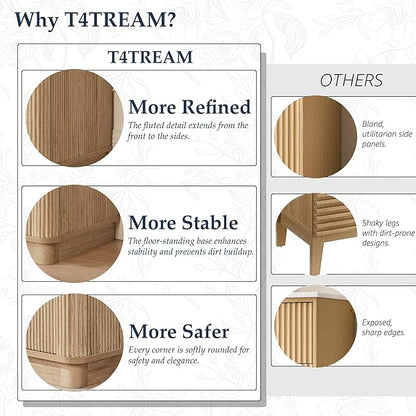 Why T4TREAM?

T4TREAM

More Refined
The fluted detail extends from the front to the sides.

More Stable
The floor-standing base enhances stability and prevents dirt buildup.

More Safer
Every corner is softly rounded for safety and elegance.

OTHERS

Bland, utilitarian side panels.

Shaky legs with dirt-prone designs.

Exposed, sharp edges.